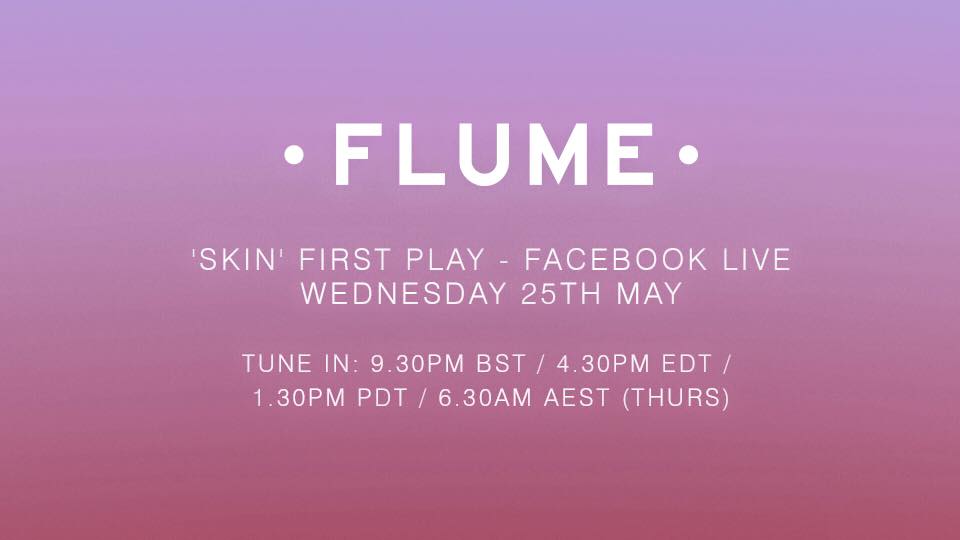 • FLUME •

'SKIN' FIRST PLAY - FACEBOOK LIVE
WEDNESDAY 25TH MAY

TUNE IN: 9.30PM BST / 4.30PM EDT / 1.30PM PDT / 6.30AM AEST (THURS)